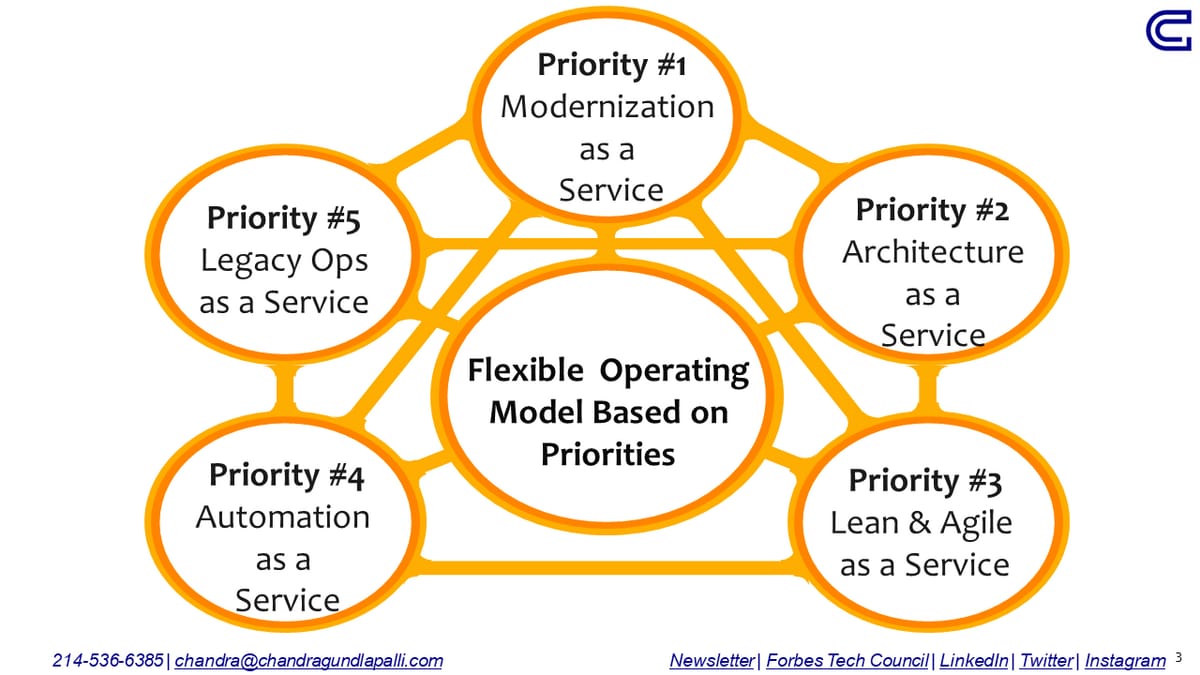 Priority #1
Modernization as a Service

Priority #5
Legacy Ops as a Service

Priority #2
Architecture as a Service

Flexible Operating Model Based on Priorities

Priority #4
Automation as a Service

Priority #3
Lean & Agile as a Service

214-536-6385 | chandra@chandragundlapalli.com

Newsletter | Forbes Tech Council | LinkedIn | Twitter | Instagram 3